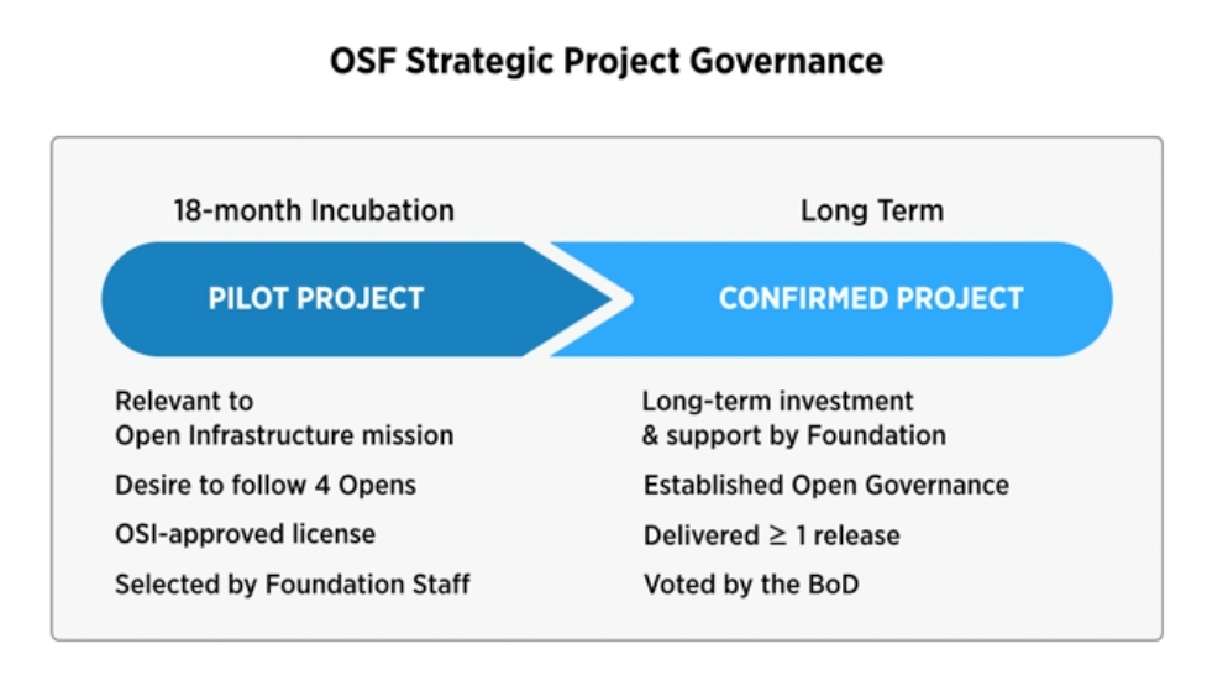 OSF Strategic Project Governance

18-month Incubation

PILOT PROJECT

Relevant to Open Infrastructure mission

Desire to follow 4 Opens

OSI-approved license

Selected by Foundation Staff

Long Term

CONFIRMED PROJECT

Long-term investment & support by Foundation

Established Open Governance

Delivered $\geq$ 1 release

Voted by the BoD